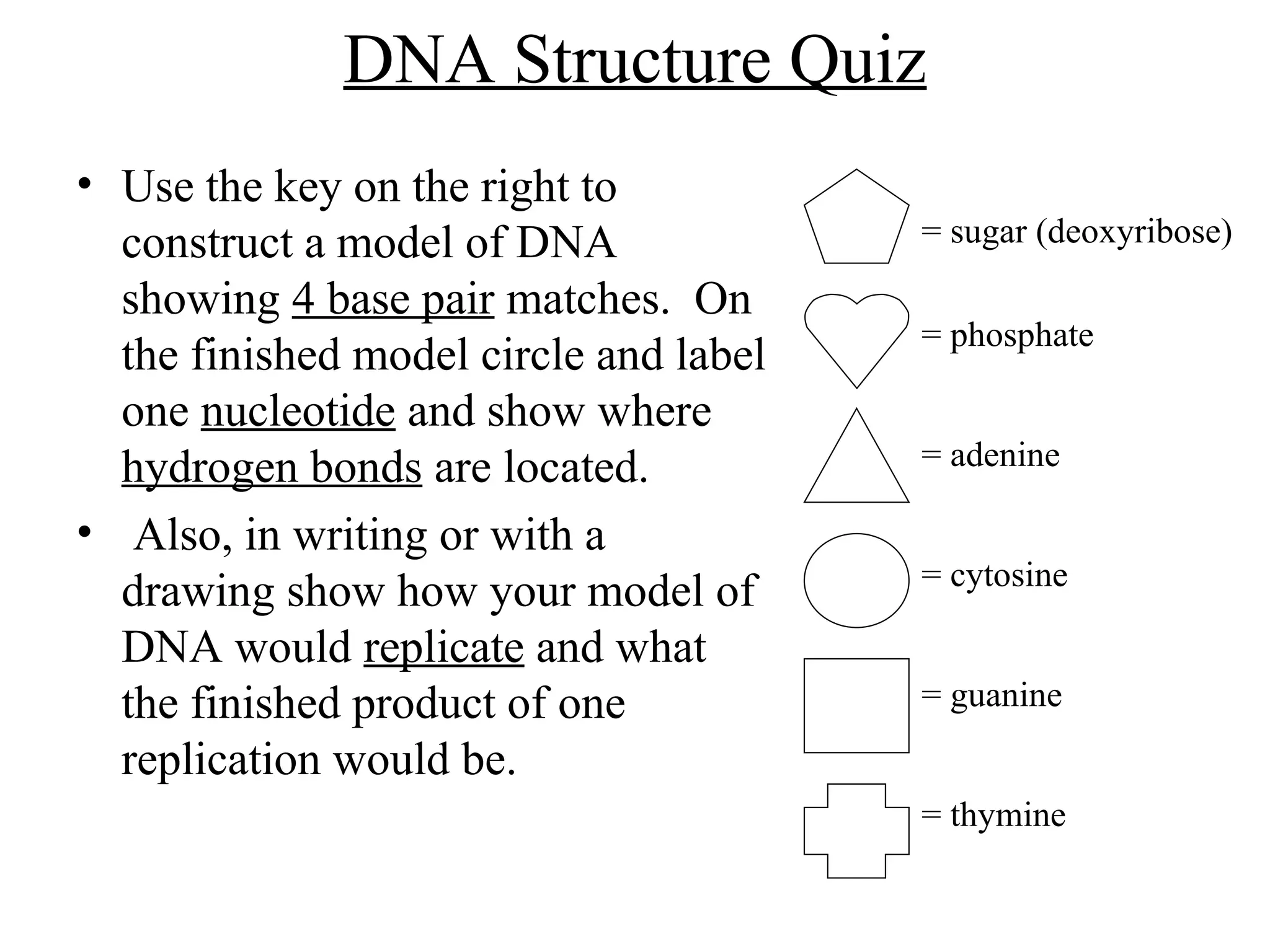 DNA Structure Quiz

• Use the key on the right to construct a model of DNA showing 4 base pair matches. On the finished model circle and label one nucleotide and show where hydrogen bonds are located.

• Also, in writing or with a drawing show how your model of DNA would replicate and what the finished product of one replication would be.

= sugar (deoxyribose)

= phosphate

= adenine

= cytosine

= guanine

= thymine